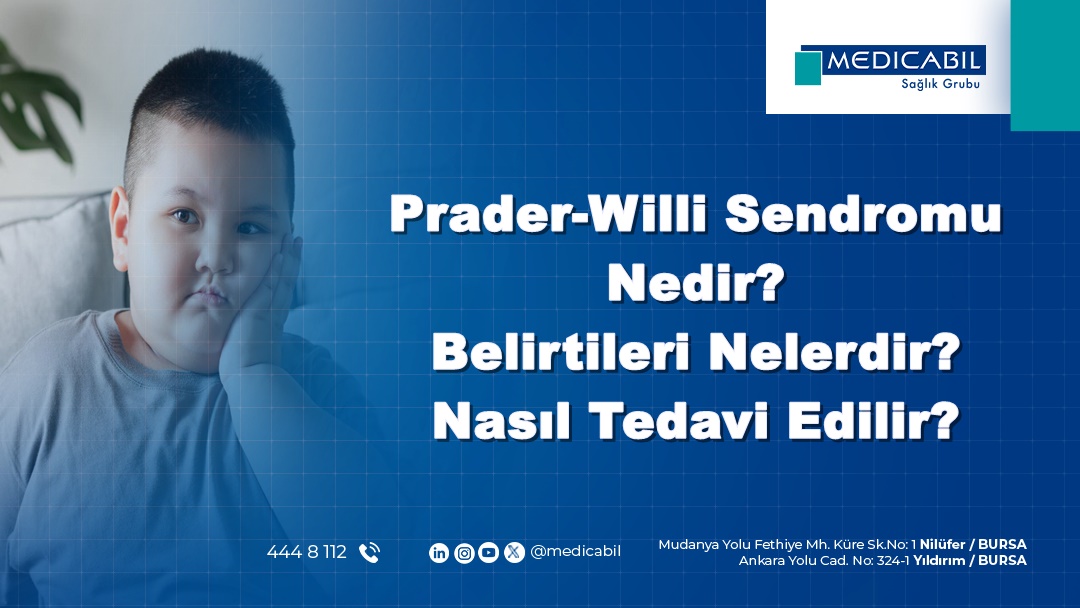 MEDICABIL
Sağlık Grubu

Prader-Willi Sendromu Nedir?
Belirtileri Nelerdir?
Nasıl Tedavi Edilir?

444 8 112

@medicabil

Mudanya Yolu Fethiye Mh. Küre Sk.No: 1 Nilüfer / BURSA
Ankara Yolu Cad. No: 324-1 Yıldırım / BURSA